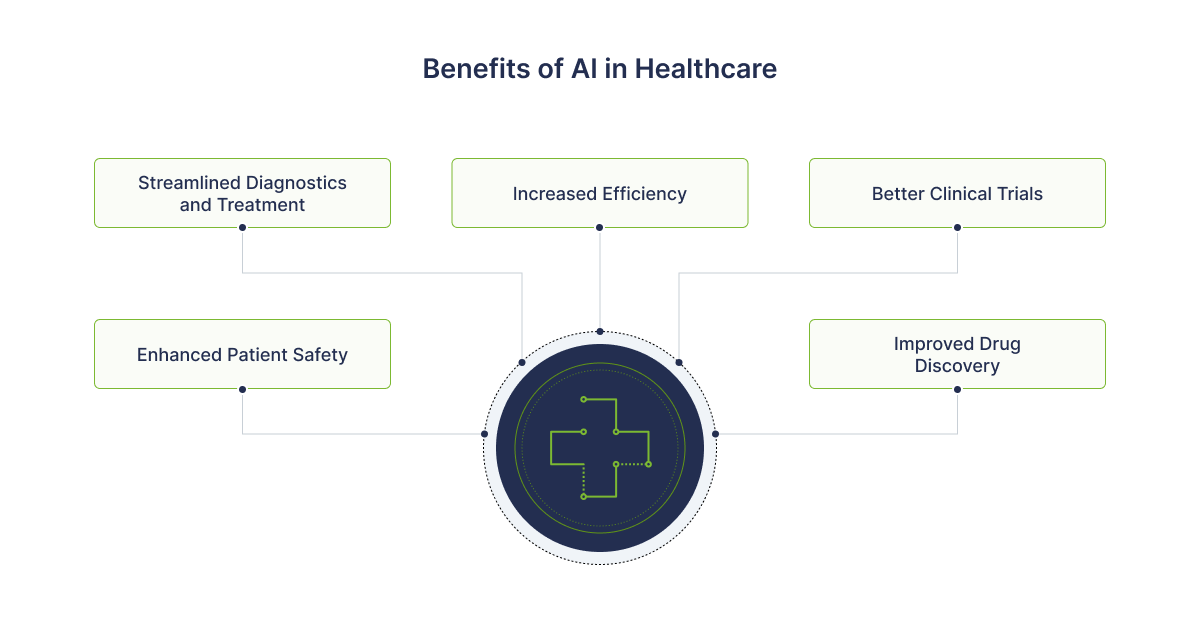 Benefits of AI in Healthcare

Streamlined Diagnostics and Treatment

Increased Efficiency

Better Clinical Trials

Enhanced Patient Safety

Improved Drug Discovery